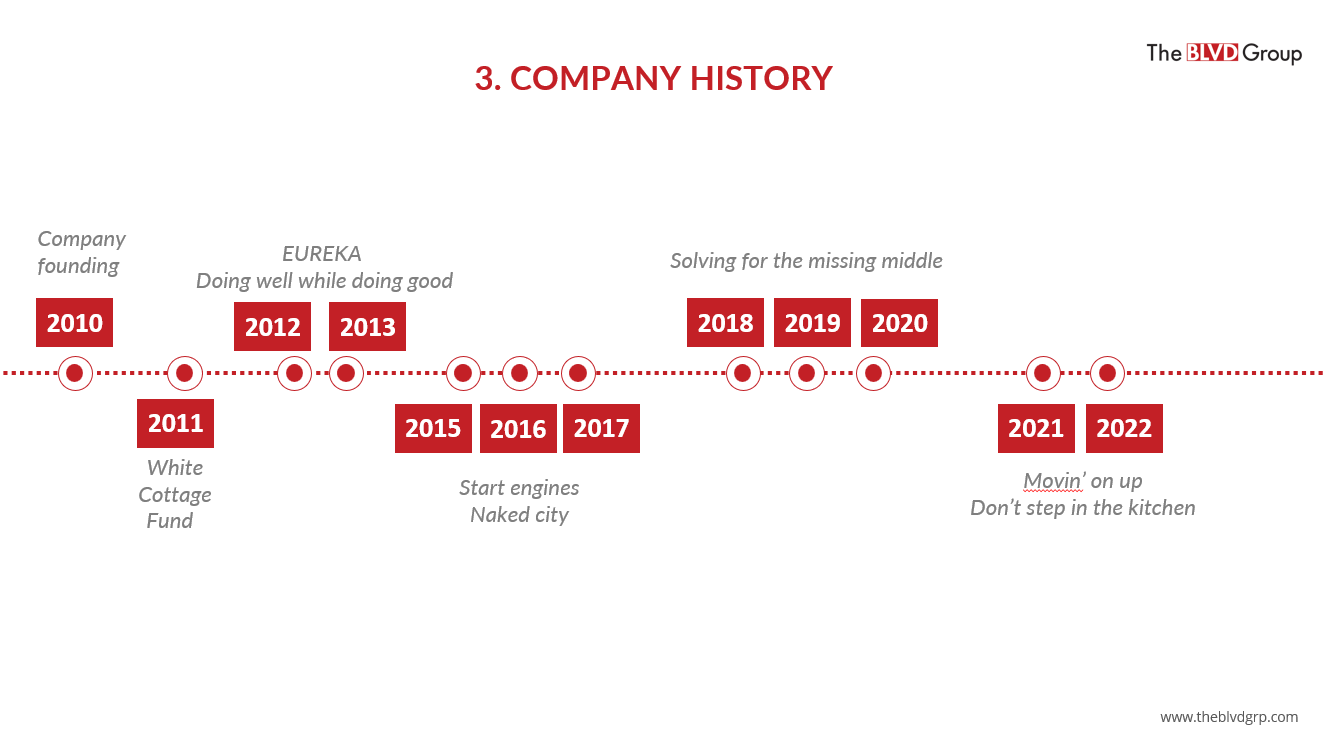 The BLVD Group

3. COMPANY HISTORY

Company founding

2010

2011

White Cottage Fund

EUREKA
Doing well while doing good

2012

2013

2015

2016

2017

Start engines
Naked city

Solving for the missing middle

2018

2019

2020

2021

2022

Movin' on up
Don't step in the kitchen

www.theblvdgrp.com